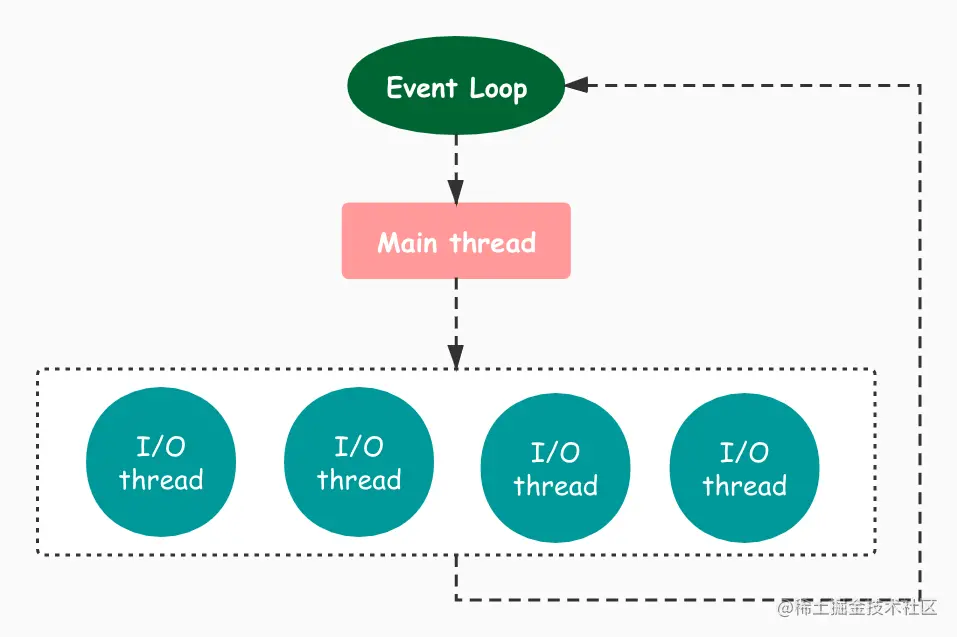 Event Loop

Main thread

I/O thread

I/O thread

I/O thread

I/O thread

@稀土掘金技术社区